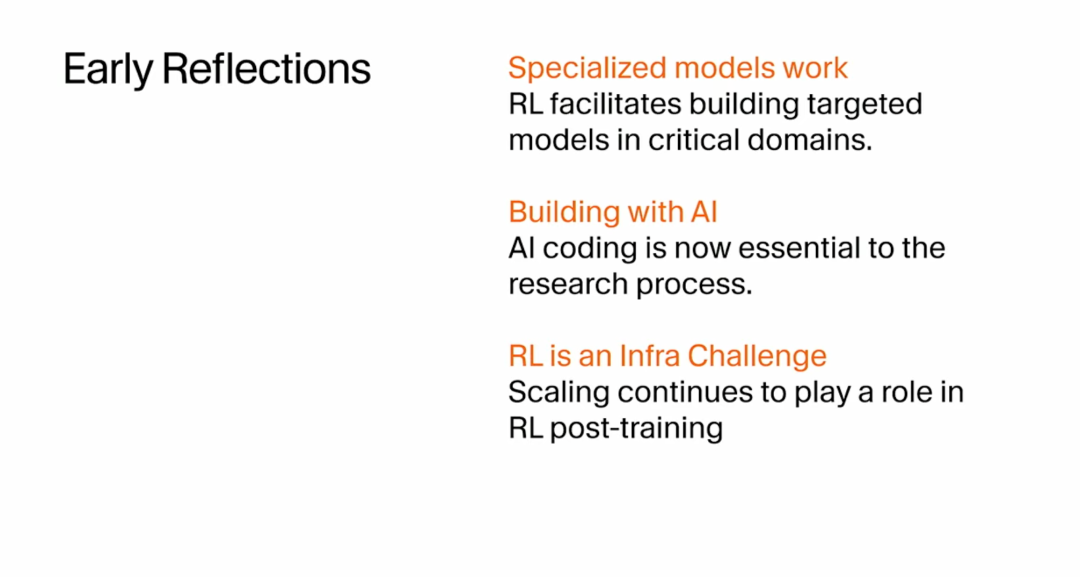 Early Reflections

Specialized models work
RL facilitates building targeted models in critical domains.

Building with AI
AI coding is now essential to the research process.

RL is an Infra Challenge
Scaling continues to play a role in RL post-training